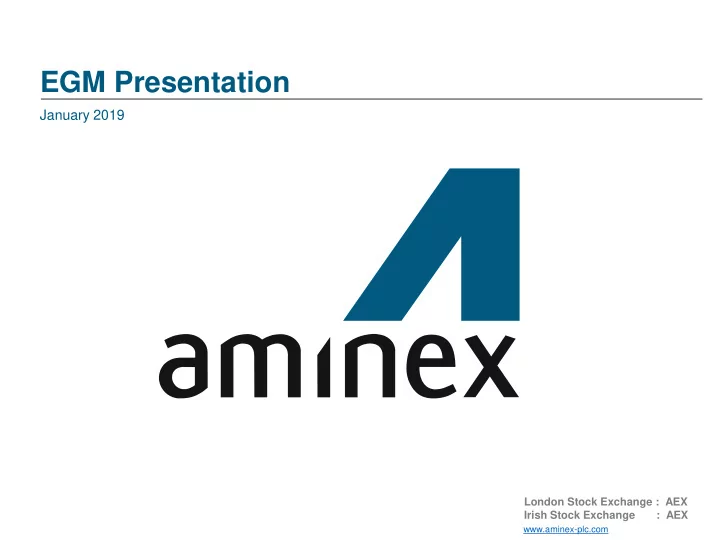 EGM Presentation

January 2019

aminex

London Stock Exchange : AEX
Irish Stock Exchange : AEX
www.aminex-plc.com